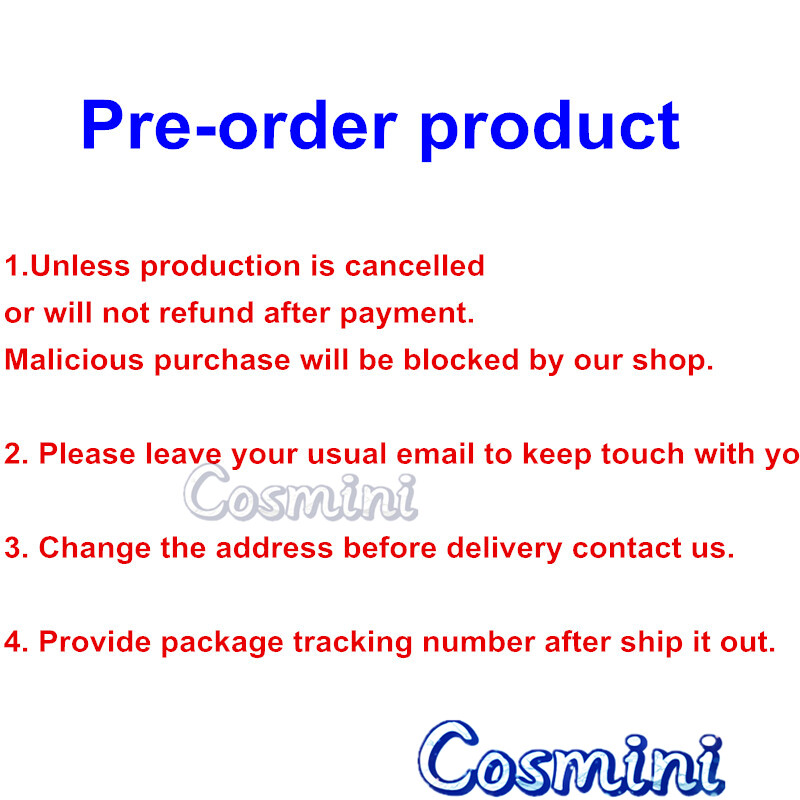 Pre-order product

1.Unless production is cancelled or will not refund after payment. Malicious purchase will be blocked by our shop.

2. Please leave your usual email to keep touch with yo

Cosmini

3. Change the address before delivery contact us.

4. Provide package tracking number after ship it out.

Cosmini